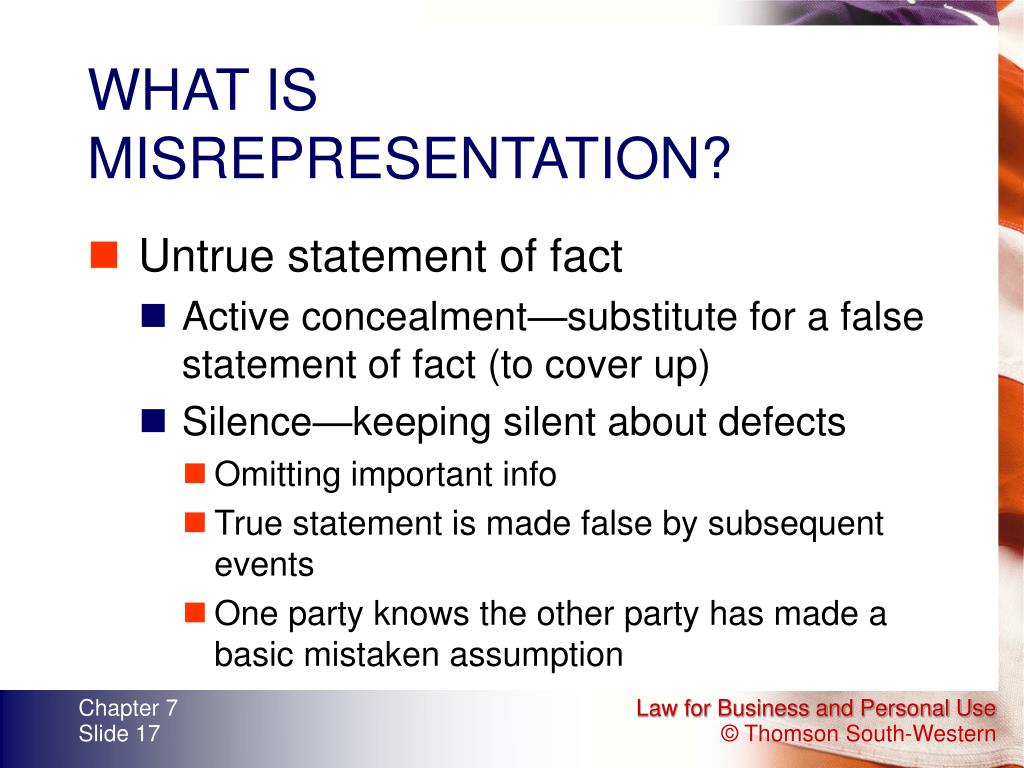 WHAT IS MISREPRESENTATION?

Untrue statement of fact

Active concealment—substitute for a false statement of fact (to cover up)

Silence—keeping silent about defects

Omitting important info

True statement is made false by subsequent events

One party knows the other party has made a basic mistaken assumption

Chapter 7
Slide 17

Law for Business and Personal Use
© Thomson South-Western